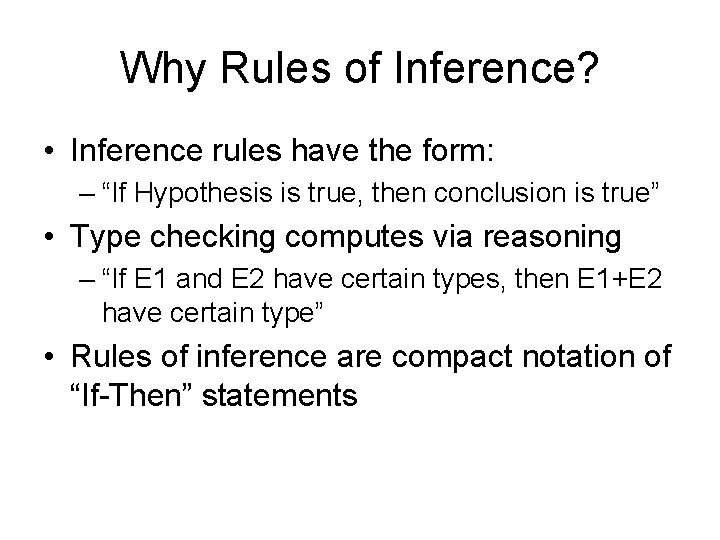 Why Rules of Inference?

• Inference rules have the form:
– “If Hypothesis is true, then conclusion is true”
• Type checking computes via reasoning
– “If E1 and E2 have certain types, then E1+E2 have certain type”
• Rules of inference are compact notation of “If-Then” statements